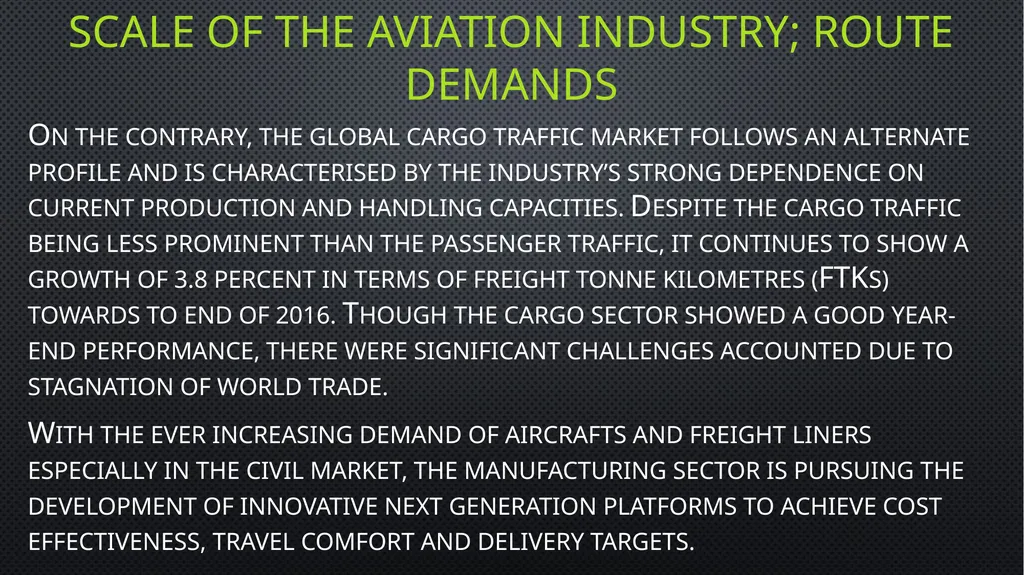 SCALE OF THE AVIATION INDUSTRY; ROUTE DEMANDS

On the contrary, the global cargo traffic market follows an alternate profile and is characterised by the industry's strong dependence on current production and handling capacities. Despite the cargo traffic being less prominent than the passenger traffic, it continues to show a growth of 3.8 percent in terms of freight tonne kilometres (FTKs) towards to end of 2016. Though the cargo sector showed a good year-end performance, there were significant challenges accounted due to stagnation of world trade.

With the ever increasing demand of aircrafts and freight liners especially in the civil market, the manufacturing sector is pursuing the development of innovative next generation platforms to achieve cost effectiveness, travel comfort and delivery targets.